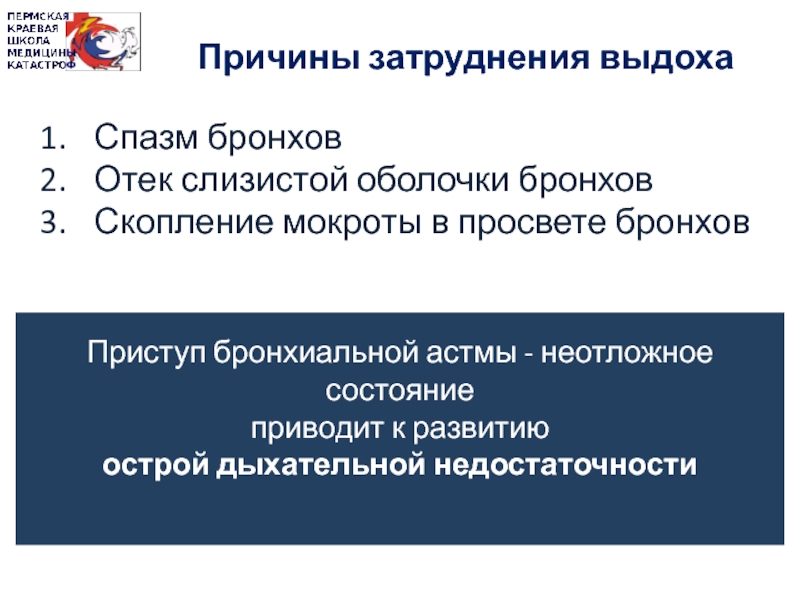 ПЕРМСКАЯ КРАЕВАЯ ШКОЛА МЕДИЦИНЫ КАТАСТРОФ

Причины затруднения выдоха

1. Спазм бронхов
2. Отек слизистой оболочки бронхов
3. Скопление мокроты в просвете бронхов

Приступ бронхиальной астмы - неотложное состояние
приводит к развитию
острой дыхательной недостаточности